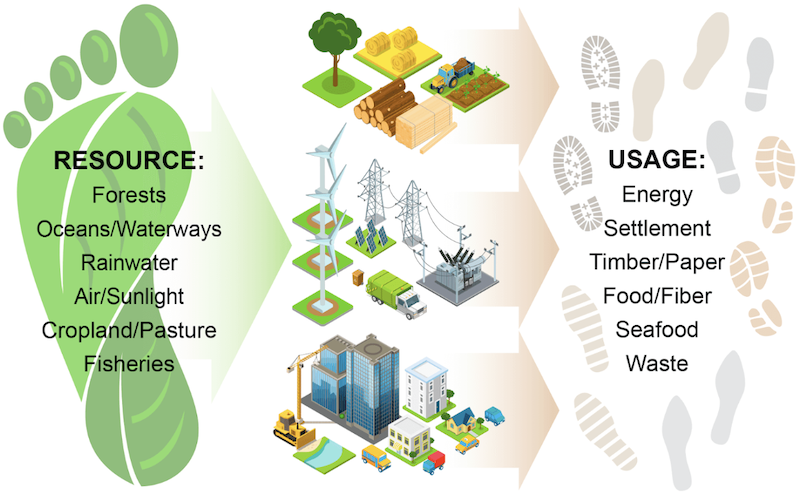 RESOURCE:
Forests
Oceans/Waterways
Rainwater
Air/Sunlight
Cropland/Pasture
Fisheries

USAGE:
Energy
Settlement
Timber/Paper
Food/Fiber
Seafood
Waste